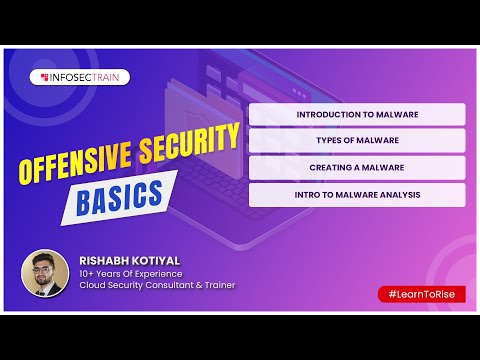 INFOSECTRAIN

OFFENSIVE SECURITY
BASICS

INTRODUCTION TO MALWARE
TYPES OF MALWARE
CREATING A MALWARE
INTRO TO MALWARE ANALYSIS

RISHABH KOTIYAL
10+ Years Of Experience
Cloud Security Consultant & Trainer

#LearnToRise